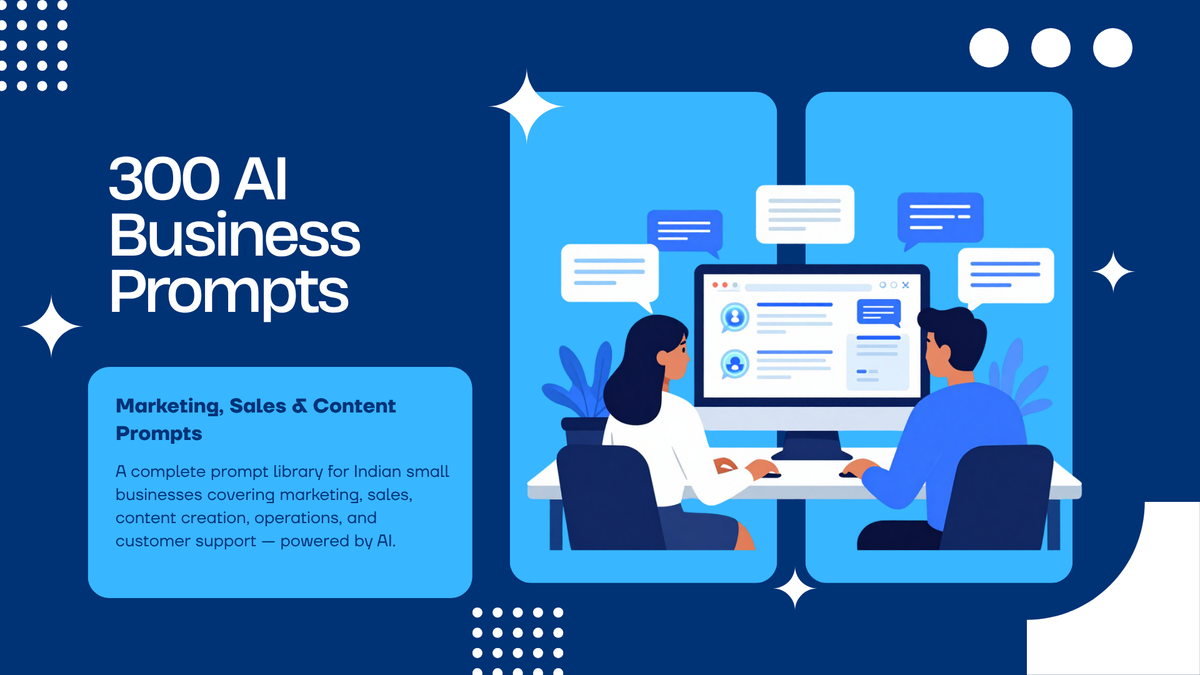 300 AI Business Prompts

Marketing, Sales & Content Prompts

A complete prompt library for Indian small businesses covering marketing, sales, content creation, operations, and customer support — powered by AI.